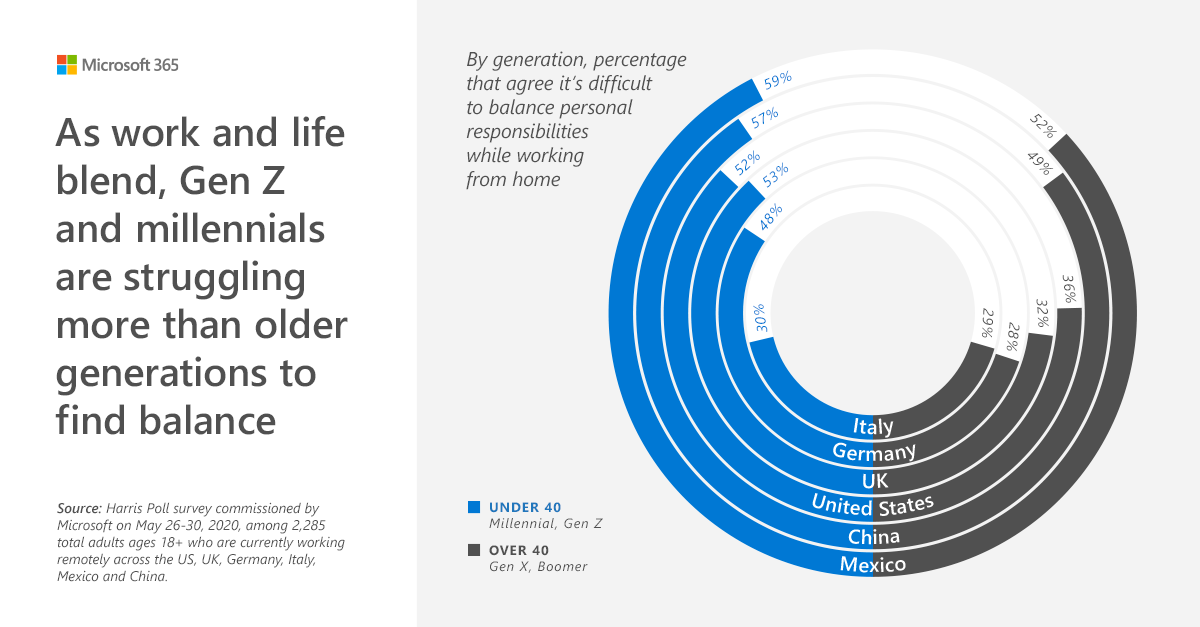 Microsoft 365

As work and life blend, Gen Z and millennials are struggling more than older generations to find balance

Source: Harris Poll survey commissioned by Microsoft on May 26-30, 2020, among 2,285 total adults ages 18+ who are currently working remotely across the US, UK, Germany, Italy, Mexico and China.

By generation, percentage that agree it's difficult to balance personal responsibilities while working from home

59%
57%
52%
53%
48%
30%
52%
49%
36%
32%
28%
29%

Italy
Germany
UK
United States
China
Mexico

UNDER 40
Millennial, Gen Z

OVER 40
Gen X, Boomer